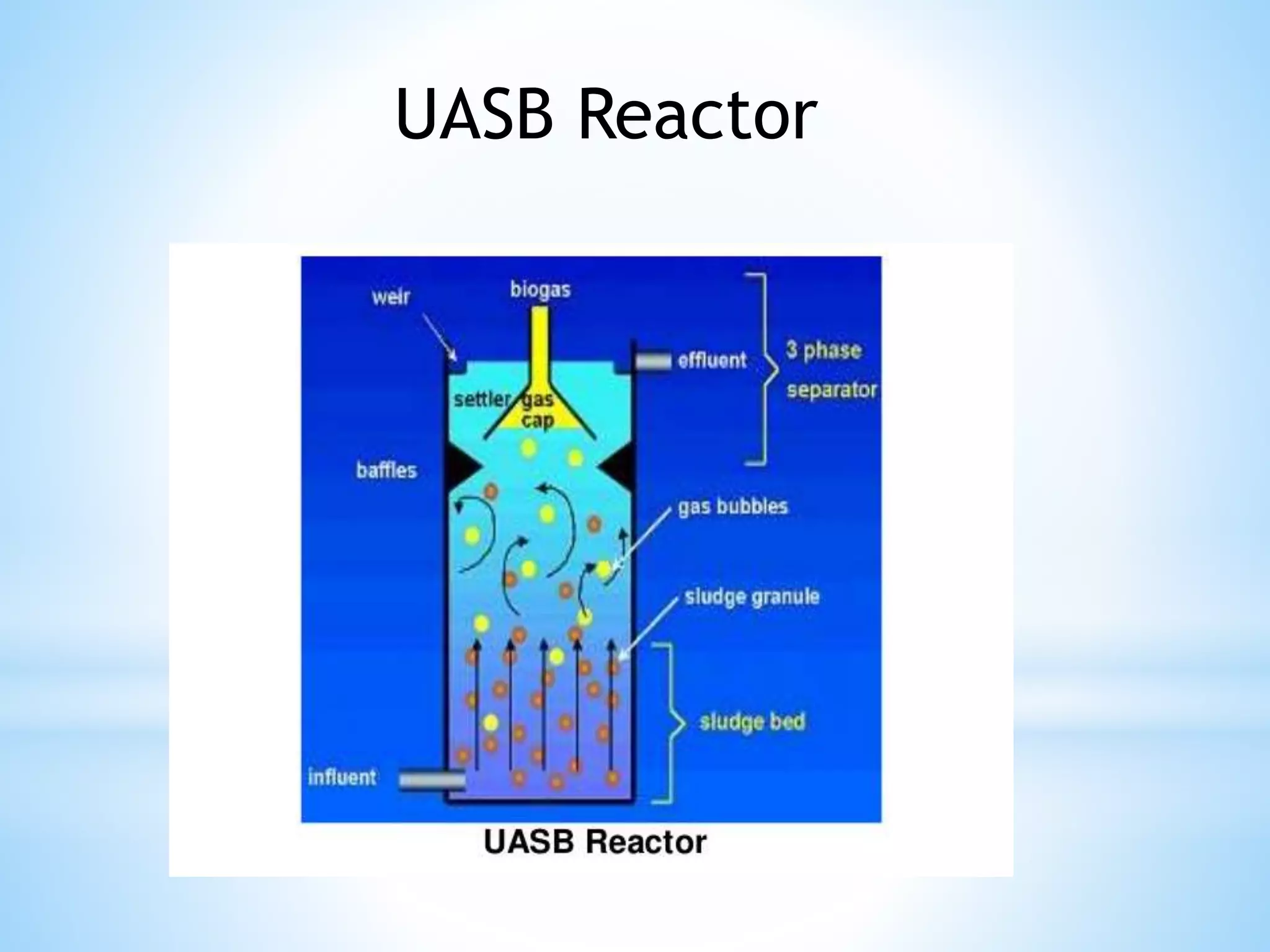 UASB Reactor

weir
biogas
effluent
3 phase separator
settler
gas cap
baffles
gas bubbles
sludge granule
sludge bed
influent

UASB Reactor